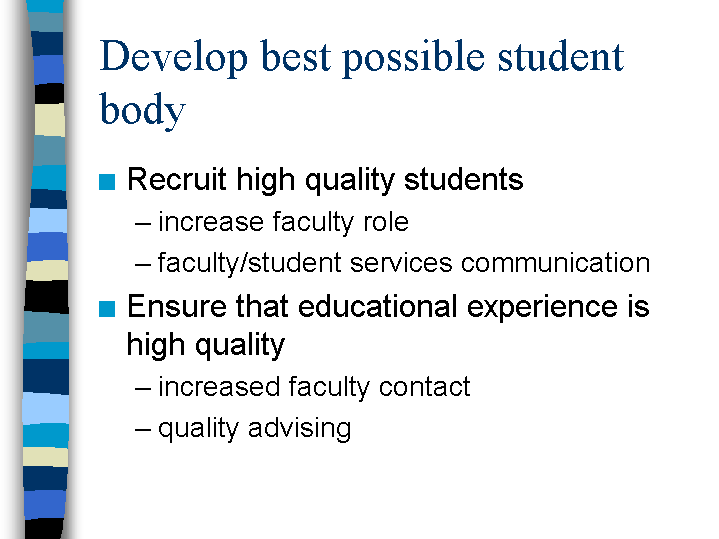 Develop best possible student body

■ Recruit high quality students
– increase faculty role
– faculty/student services communication

■ Ensure that educational experience is high quality
– increased faculty contact
– quality advising